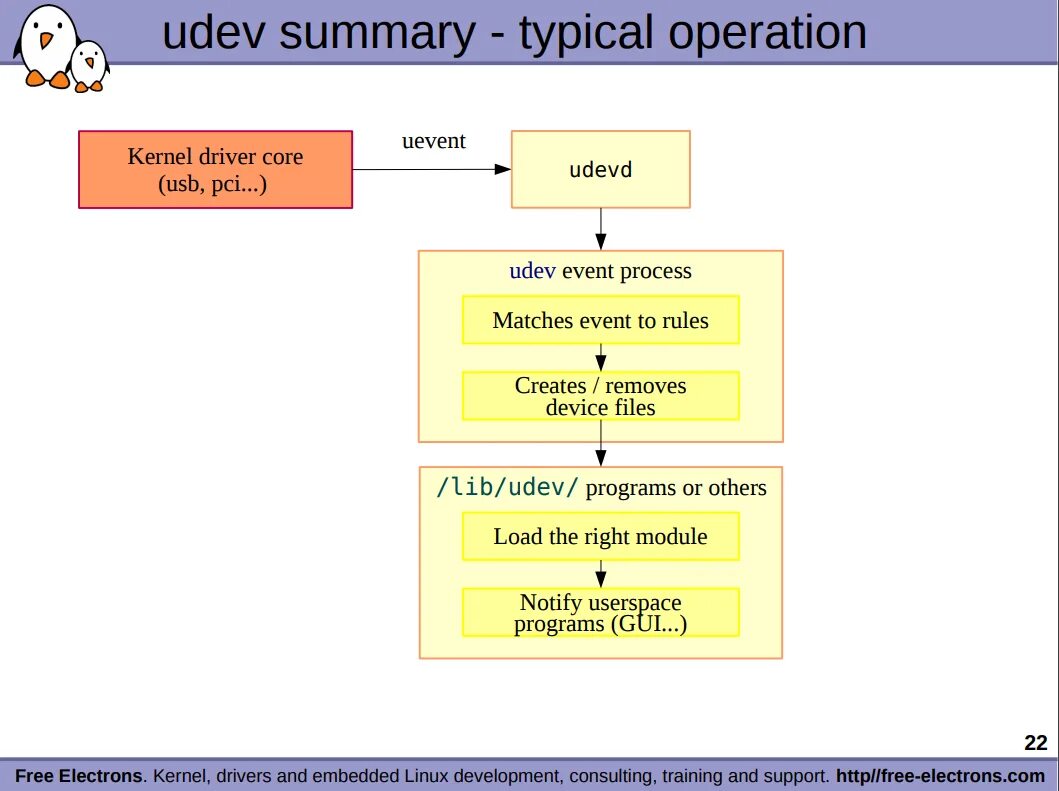 udev summary - typical operation

Kernel driver core (usb, pci...)

uevent

udevd

udev event process

Matches event to rules

Creates / removes device files

/lib/udev/ programs or others

Load the right module

Notify userspace programs (GUI...)

22

Free Electrons. Kernel, drivers and embedded Linux development, consulting, training and support. http//free-electrons.com